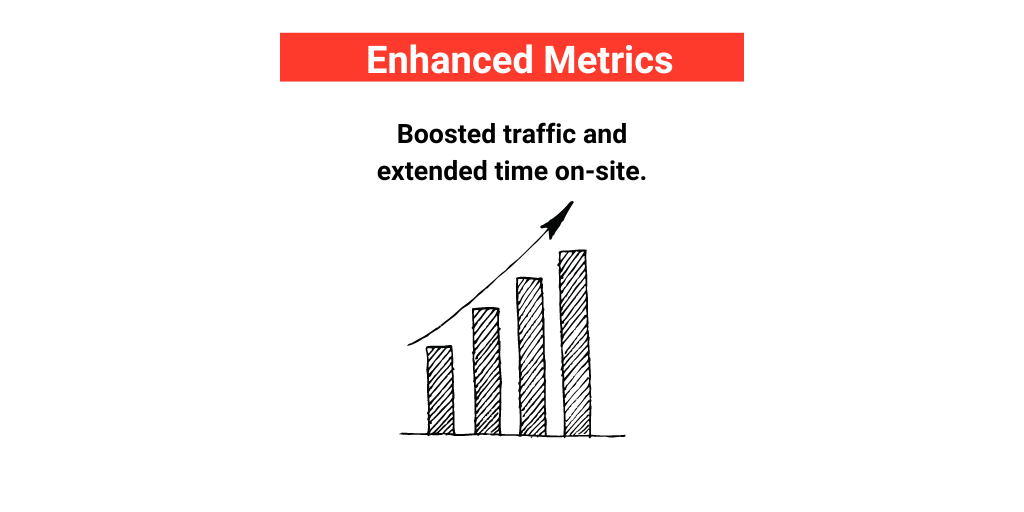 Enhanced Metrics

Boosted traffic and extended time on-site.